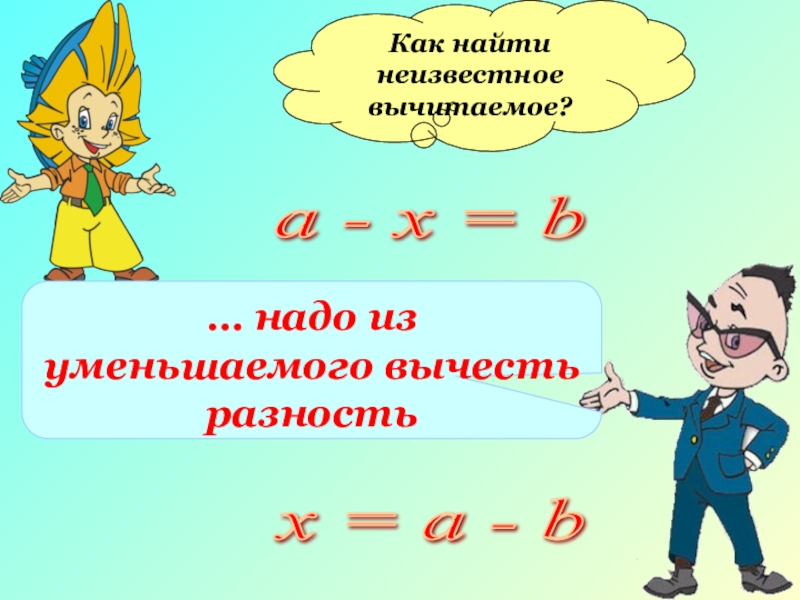 Как найти неизвестное вычитаемое?

$a - x = b$

… надо из уменьшаемого вычесть разность

$x = a - b$